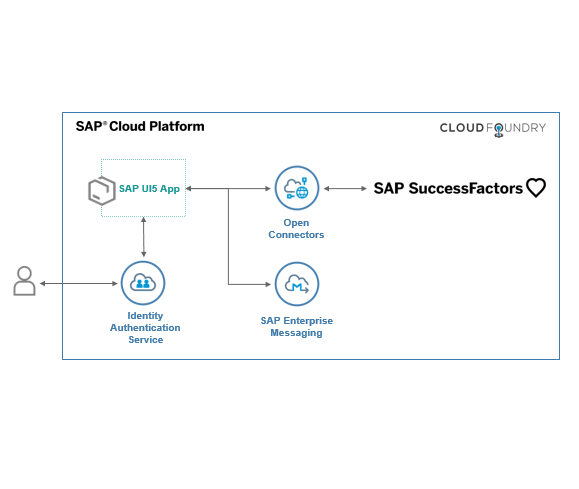 SAP® Cloud Platform

CLOUD FOUNDRY

SAP UI5 App

Open Connectors

SAP SuccessFactors

Identity Authentication Service

SAP Enterprise Messaging